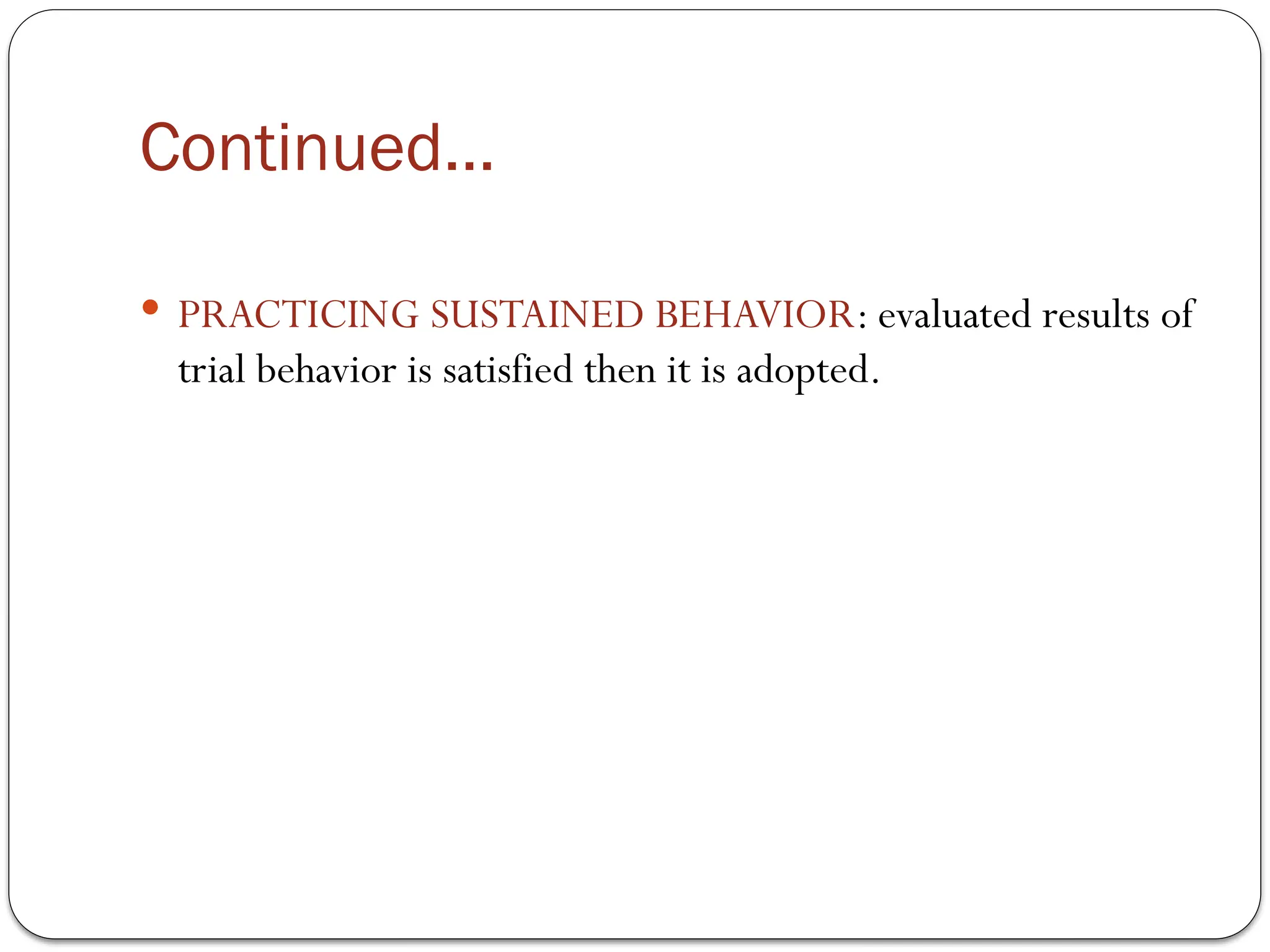 Continued…

• PRACTICING SUSTAINED BEHAVIOR: evaluated results of trial behavior is satisfied then it is adopted.